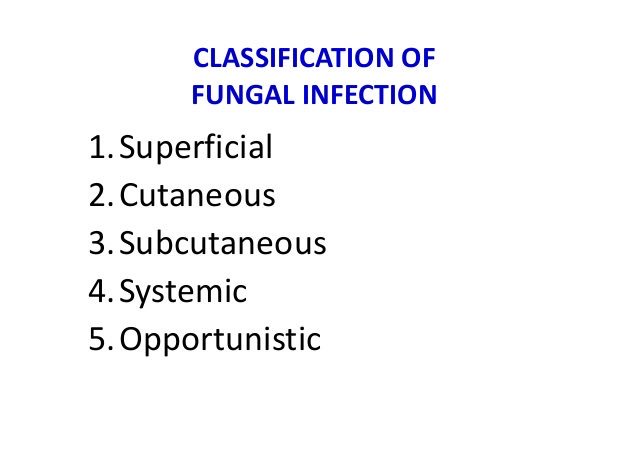 CLASSIFICATION OF FUNGAL INFECTION

1. Superficial
2. Cutaneous
3. Subcutaneous
4. Systemic
5. Opportunistic